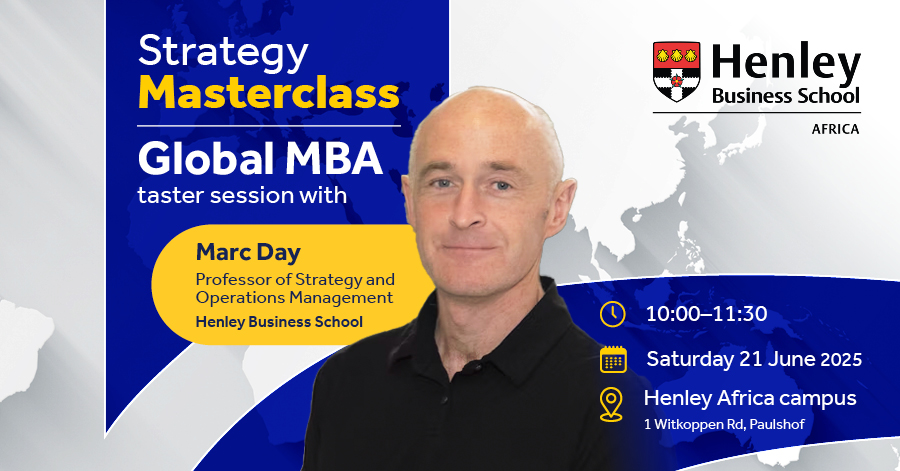 Strategy Masterclass

Global MBA taster session with

Marc Day
Professor of Strategy and Operations Management
Henley Business School

Henley Business School
AFRICA

10:00–11:30

Saturday 21 June 2025

Henley Africa campus
1 Witkoppen Rd, Paulshof